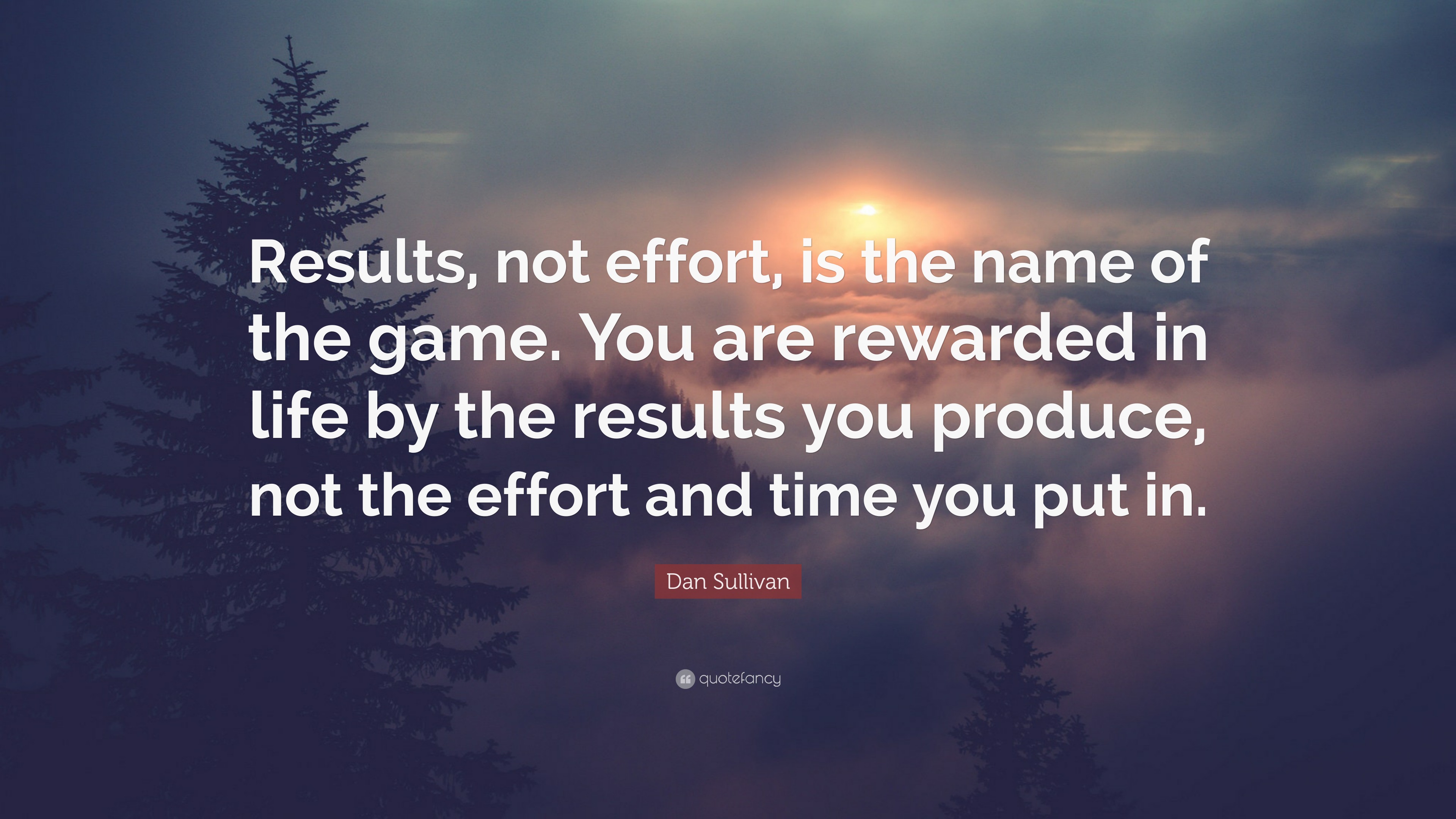 Results, not effort, is the name of the game. You are rewarded in life by the results you produce, not the effort and time you put in.

Dan Sullivan

quotefancy